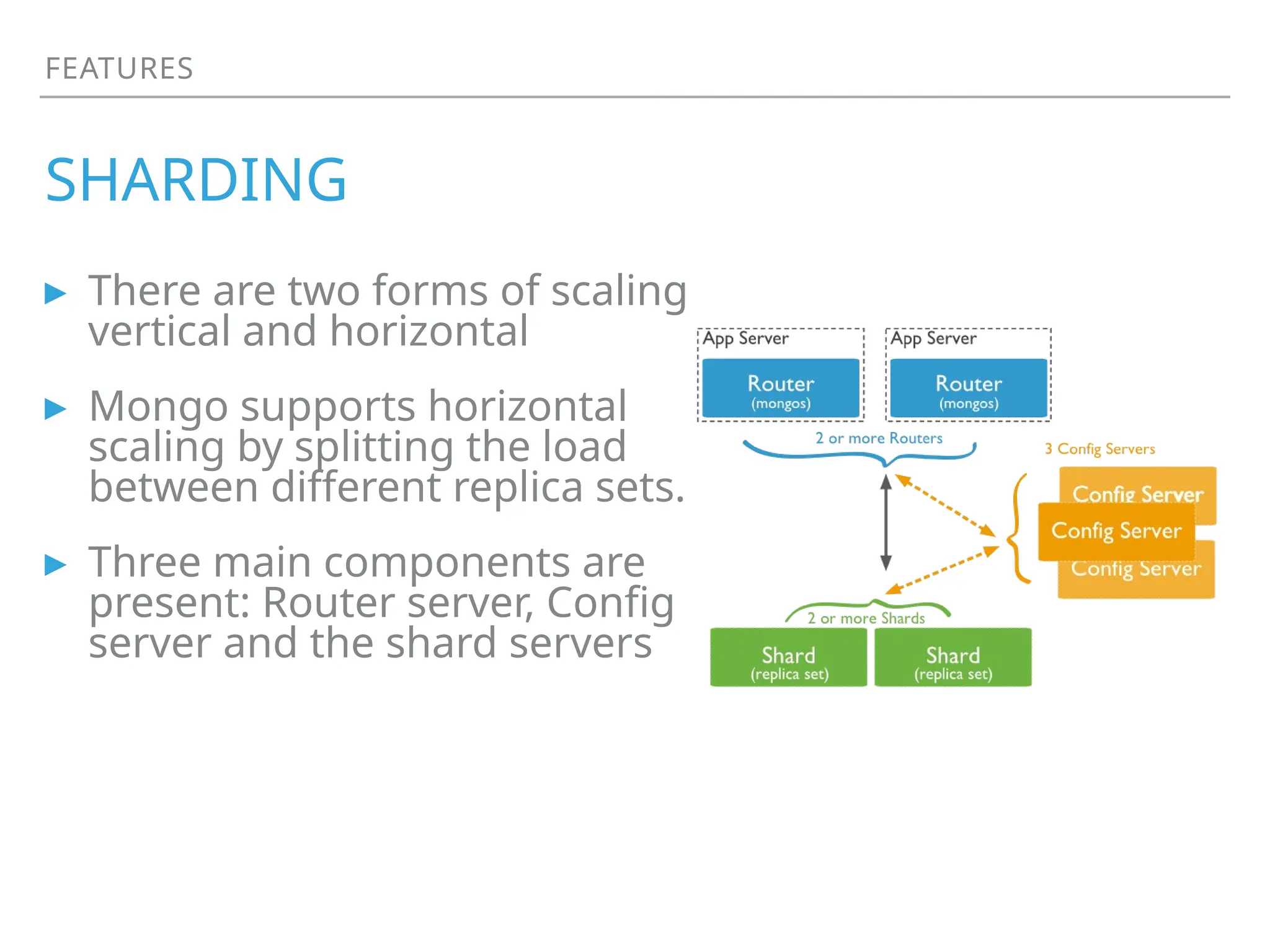 FEATURES

SHARDING

▶ There are two forms of scaling vertical and horizontal

▶ Mongo supports horizontal scaling by splitting the load between different replica sets.

▶ Three main components are present: Router server, Config server and the shard servers

App Server

Router
(mongos)

App Server

Router
(mongos)

2 or more Routers

3 Config Servers

Config Server

Config Server

Config Server

2 or more Shards

Shard
(replica set)

Shard
(replica set)